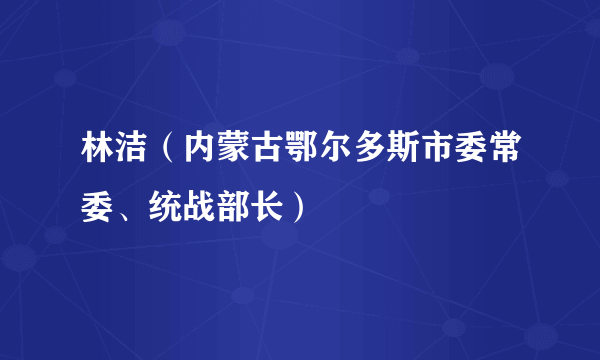 林洁（内蒙古鄂尔多斯市委常委、统战部长）